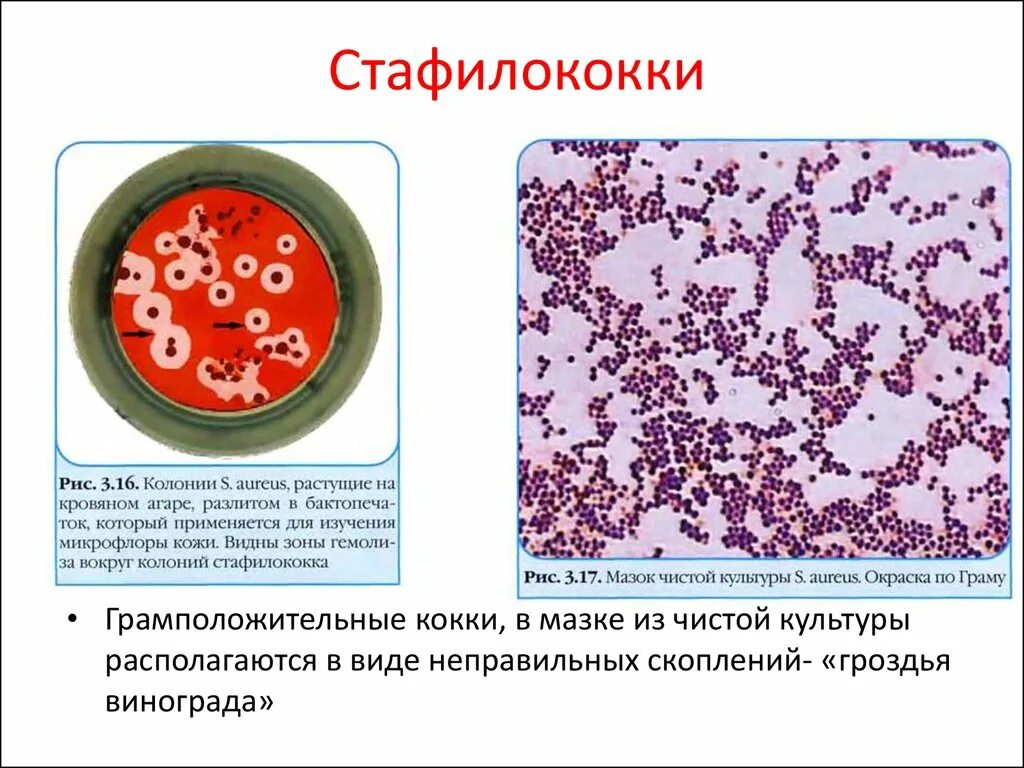 Стафилококки

Рис. 3.16. Колонии S. aureus, растущие на кровяном агаре, разлитом в бактопечаток, который применяется для изучения микрофлоры кожи. Видны зоны гемолиза вокруг колоний стафилококка

Рис. 3.17. Мазок чистой культуры S. aureus. Окраска по Граму

• Грамположительные кокки, в мазке из чистой культуры располагаются в виде неправильных скоплений- «гроздья винограда»